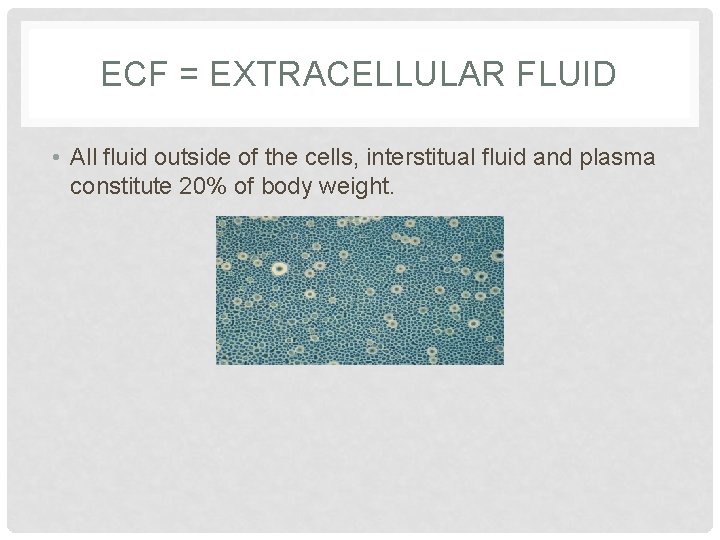 ECF = EXTRACELLULAR FLUID

• All fluid outside of the cells, interstitual fluid and plasma constitute 20% of body weight.